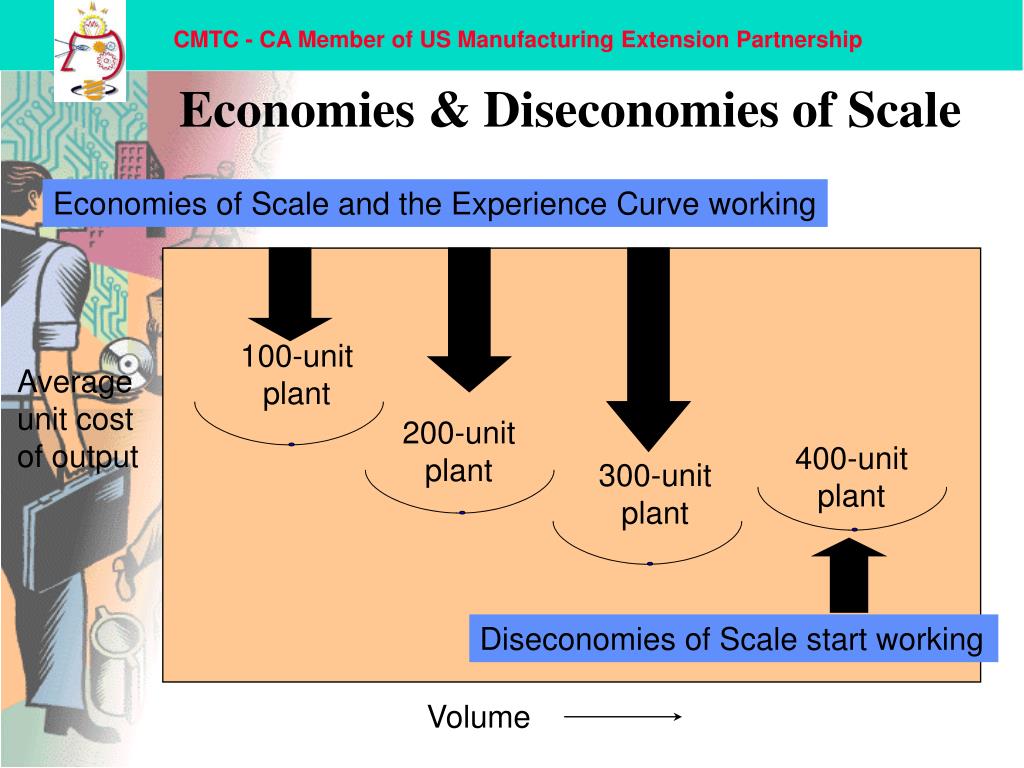 CMTC - CA Member of US Manufacturing Extension Partnership

Economies & Diseconomies of Scale

Economies of Scale and the Experience Curve working

Average unit cost of output

100-unit plant

200-unit plant

300-unit plant

400-unit plant

Diseconomies of Scale start working

Volume